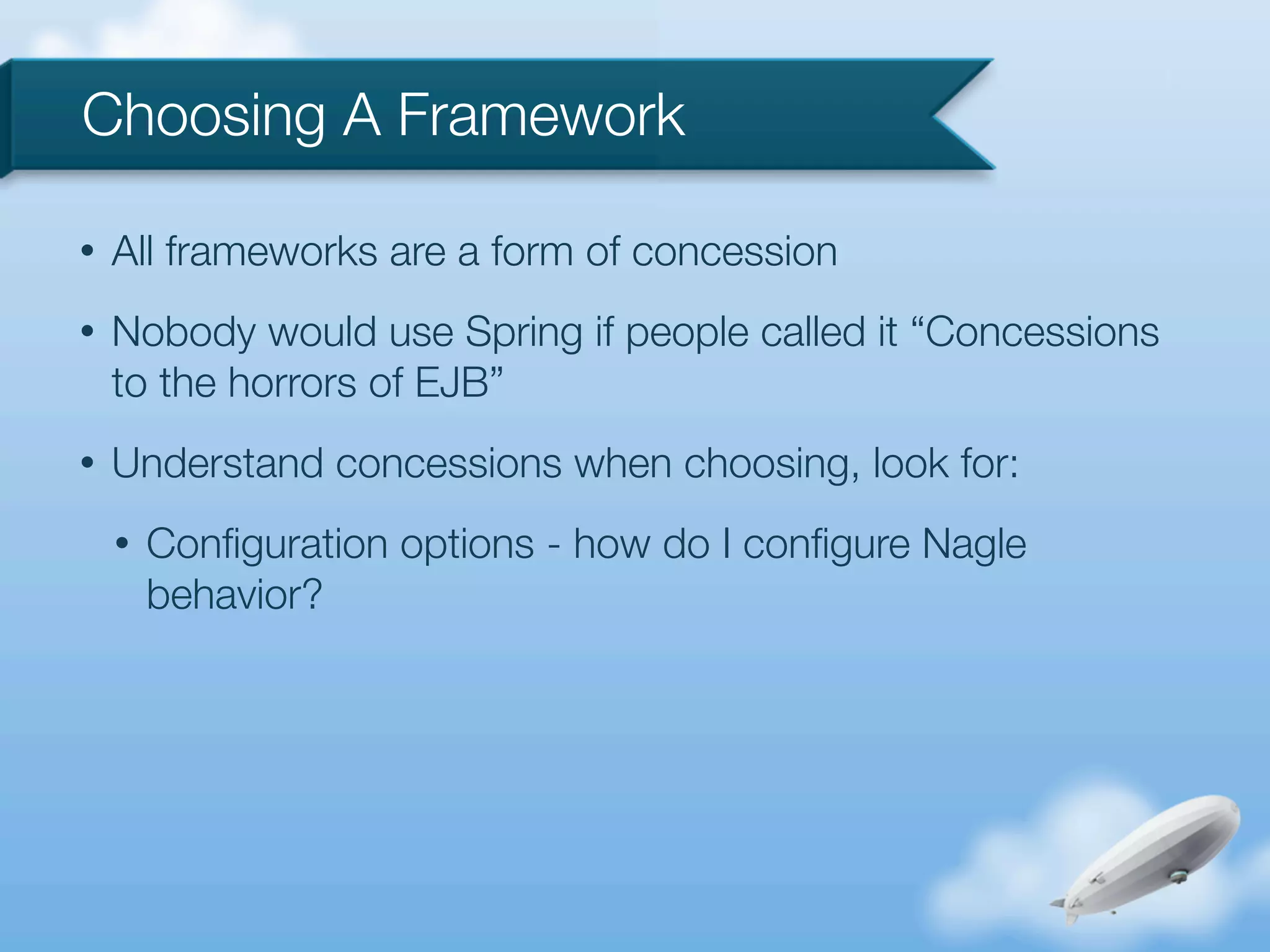 Choosing A Framework

• All frameworks are a form of concession

• Nobody would use Spring if people called it “Concessions to the horrors of EJB”

• Understand concessions when choosing, look for:

• Configuration options - how do I configure Nagle behavior?